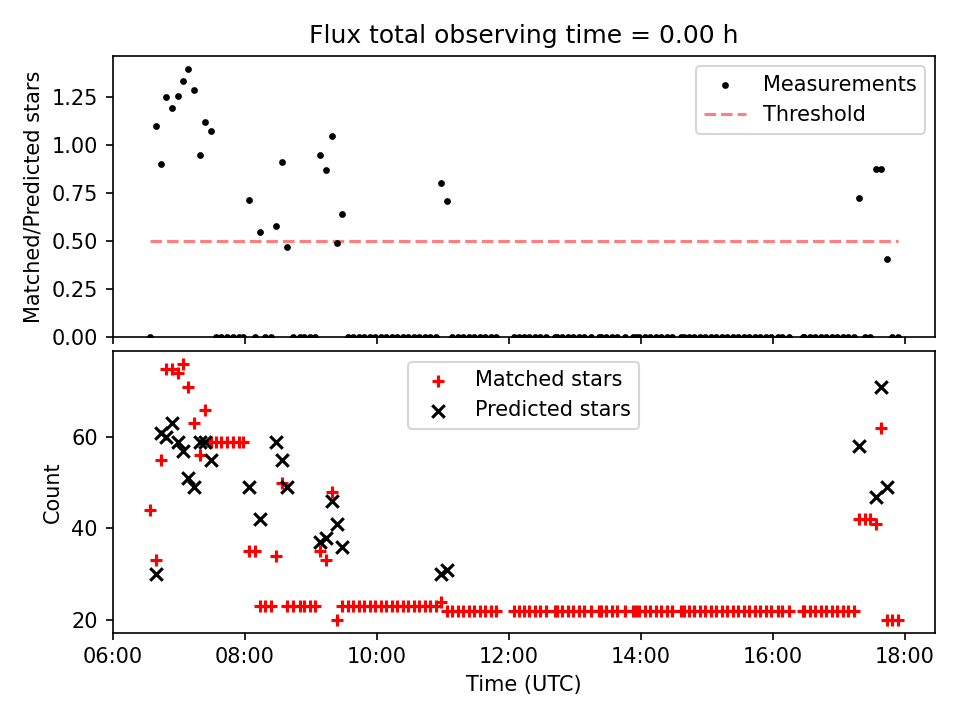 Flux total observing time = 0.00 h

Matched/Predicted stars

1.25
1.00
0.75
0.50
0.25
0.00

Measurements
Threshold

Count

60
40
20

Matched stars
Predicted stars

06:00
08:00
10:00
12:00
14:00
16:00
18:00

Time (UTC)